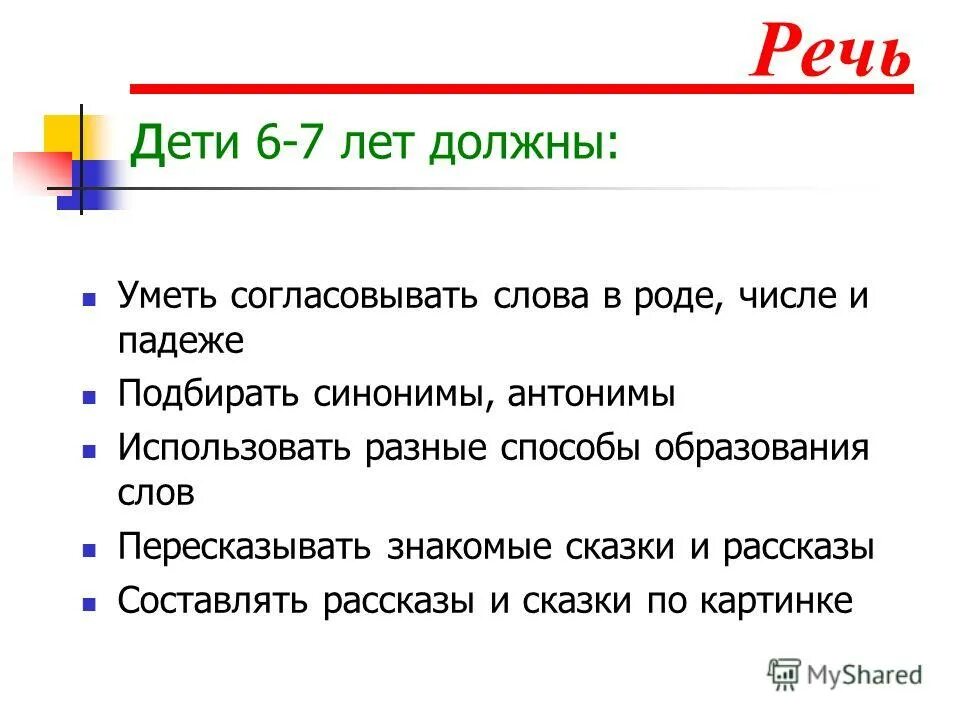 Речь

Дети 6-7 лет должны:

- Уметь согласовывать слова в роде, числе и падеже
- Подбирать синонимы, антонимы
- Использовать разные способы образования слов
- Пересказывать знакомые сказки и рассказы
- Составлять рассказы и сказки по картинке

MyShared